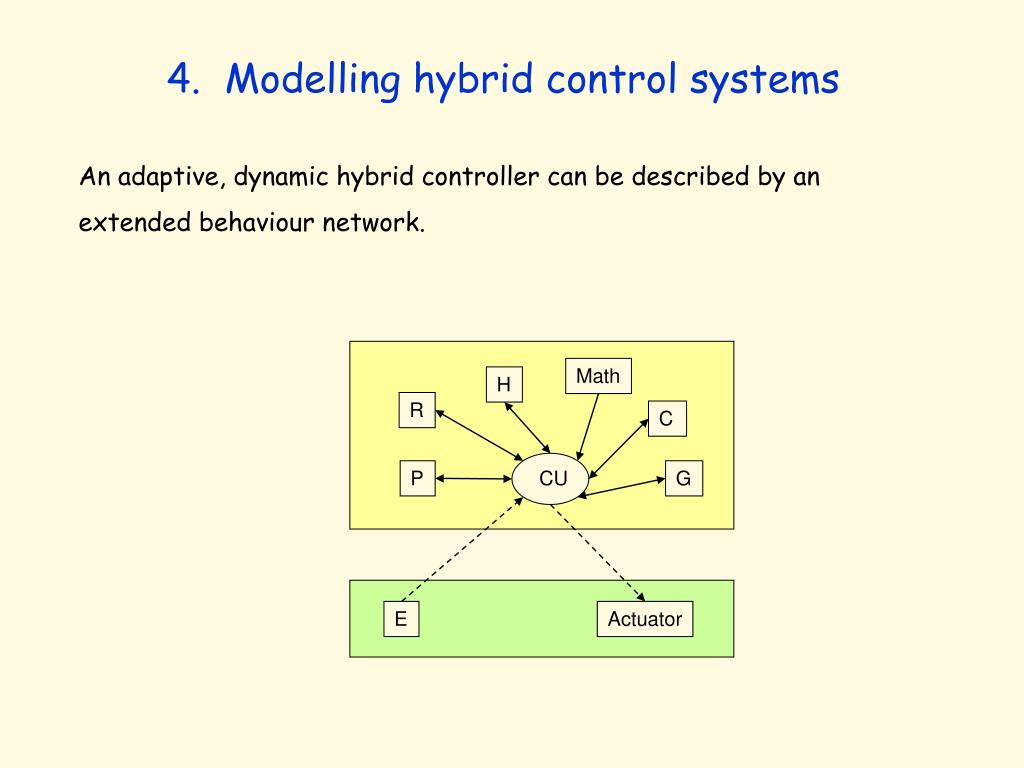 4. Modelling hybrid control systems

An adaptive, dynamic hybrid controller can be described by an extended behaviour network.

H

Math

R

C

P

CU

G

E

Actuator